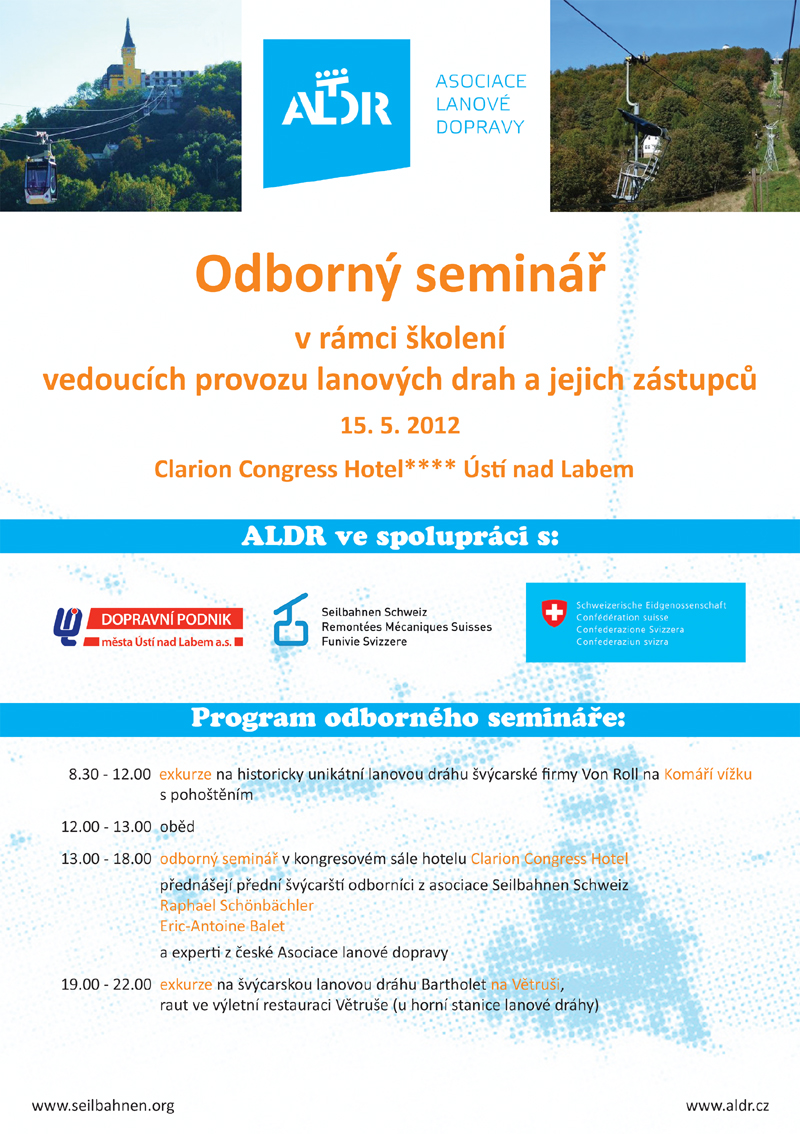 ALDR

ASOCIACE LANOVÉ DOPRAVY

Odborný seminář

v rámci školení vedoucích provozu lanových drah a jejich zástupců

15. 5. 2012

Clarion Congress Hotel**** Ústí nad Labem

ALDR ve spolupráci s:

DOPRAVNÍ PODNIK města Ústí nad Labem a.s.

Seilbahnen Schweiz
Remontées Mécaniques Suisses
Funivie Svizzere

Schweizerische Eidgenossenschaft
Confédération suisse
Confederazione Svizzera
Confederaziun svizra

Program odborného semináře:

8.30 - 12.00 exkurze na historicky unikátní lanovou dráhu švýcarské firmy Von Roll na Komáří vížku s pohoštěním

12.00 - 13.00 oběd

13.00 - 18.00 odborný seminář v kongresovém sále hotelu Clarion Congress Hotel
přednášejí přední švýcarští odborníci z asociace Seilbahnen Schweiz
Raphael Schönbächler
Eric-Antoine Balet
a experti z české Asociace lanové dopravy

19.00 - 22.00 exkurze na švýcarskou lanovou dráhu Bartholet na Větruši, raut ve výletní restauraci Větruše (u horní stanice lanové dráhy)

www.seilbahnen.org

www.aldr.cz